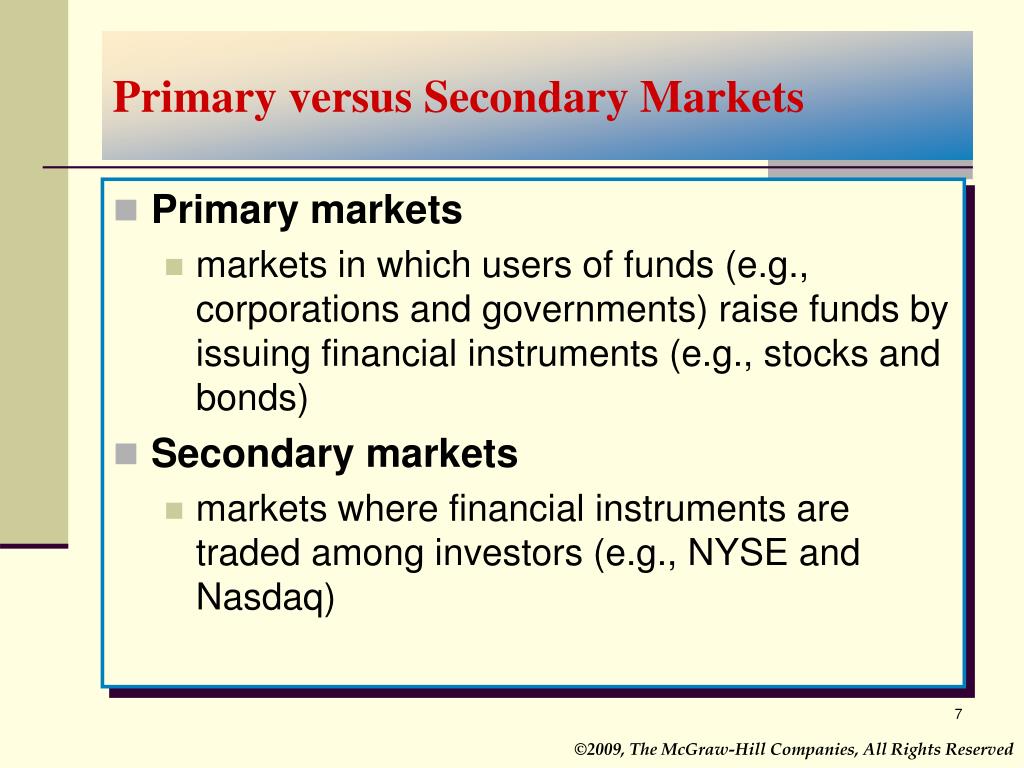 Primary versus Secondary Markets

Primary markets

markets in which users of funds (e.g., corporations and governments) raise funds by issuing financial instruments (e.g., stocks and bonds)

Secondary markets

markets where financial instruments are traded among investors (e.g., NYSE and Nasdaq)

7

©2009, The McGraw-Hill Companies, All Rights Reserved